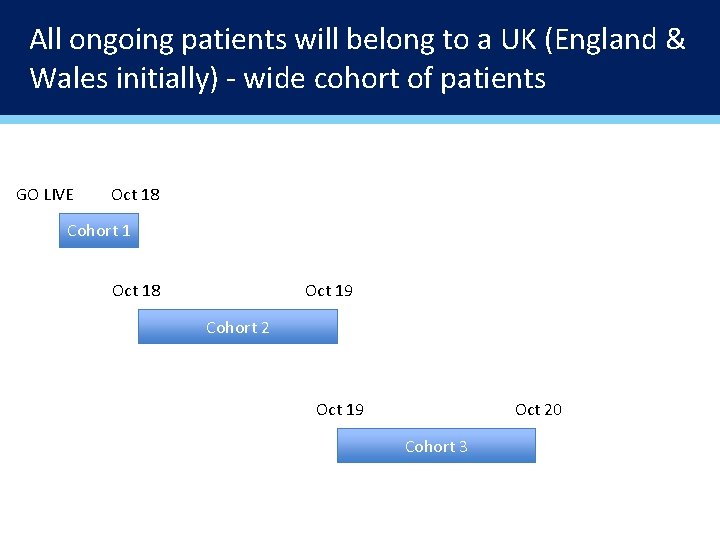 All ongoing patients will belong to a UK (England & Wales initially) - wide cohort of patients

GO LIVE Oct 18

Cohort 1

Oct 18 Oct 19

Cohort 2

Oct 19 Oct 20

Cohort 3